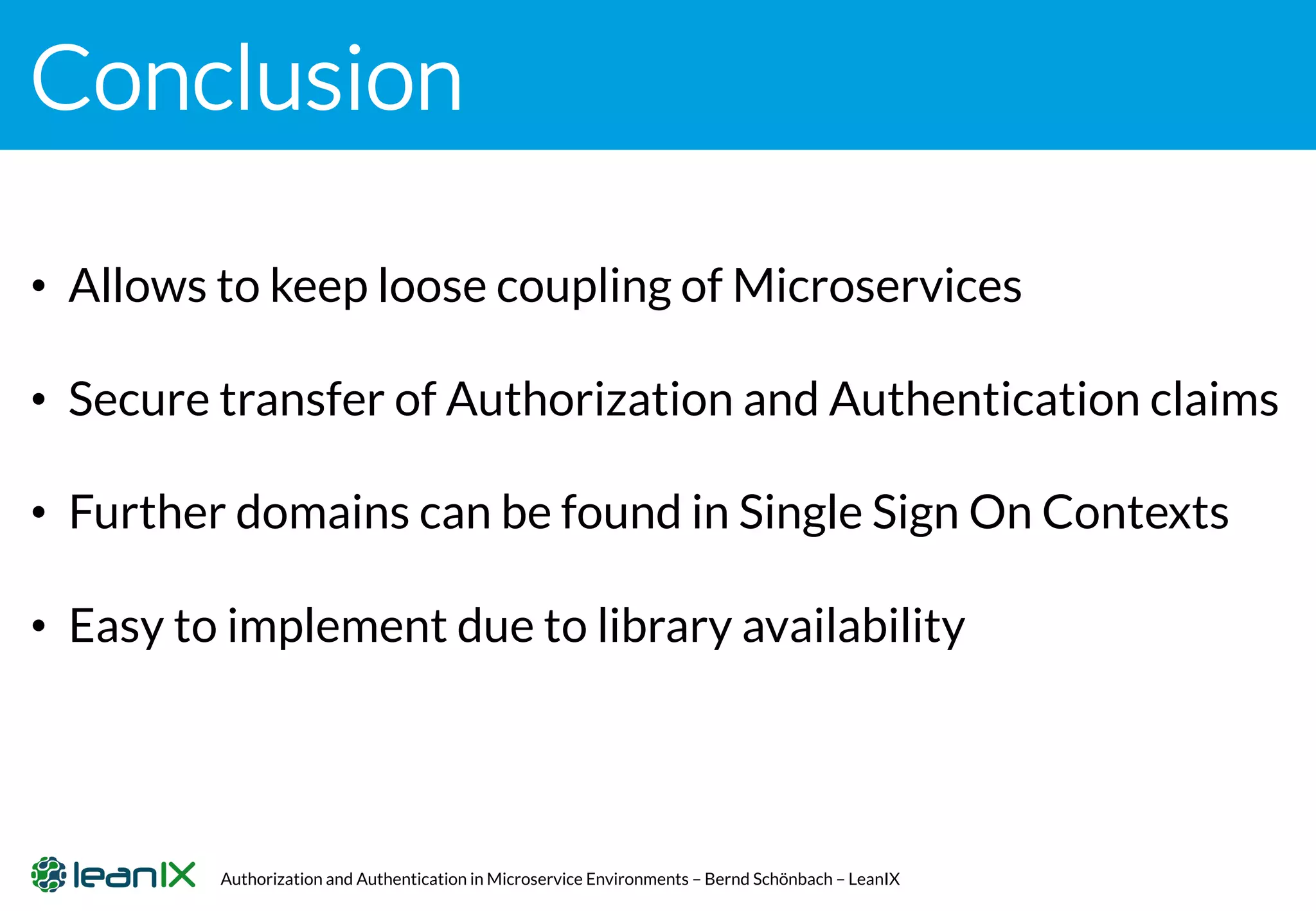 Conclusion

• Allows to keep loose coupling of Microservices

• Secure transfer of Authorization and Authentication claims

• Further domains can be found in Single Sign On Contexts

• Easy to implement due to library availability

leanIX

Authorization and Authentication in Microservice Environments – Bernd Schönbach – LeanIX